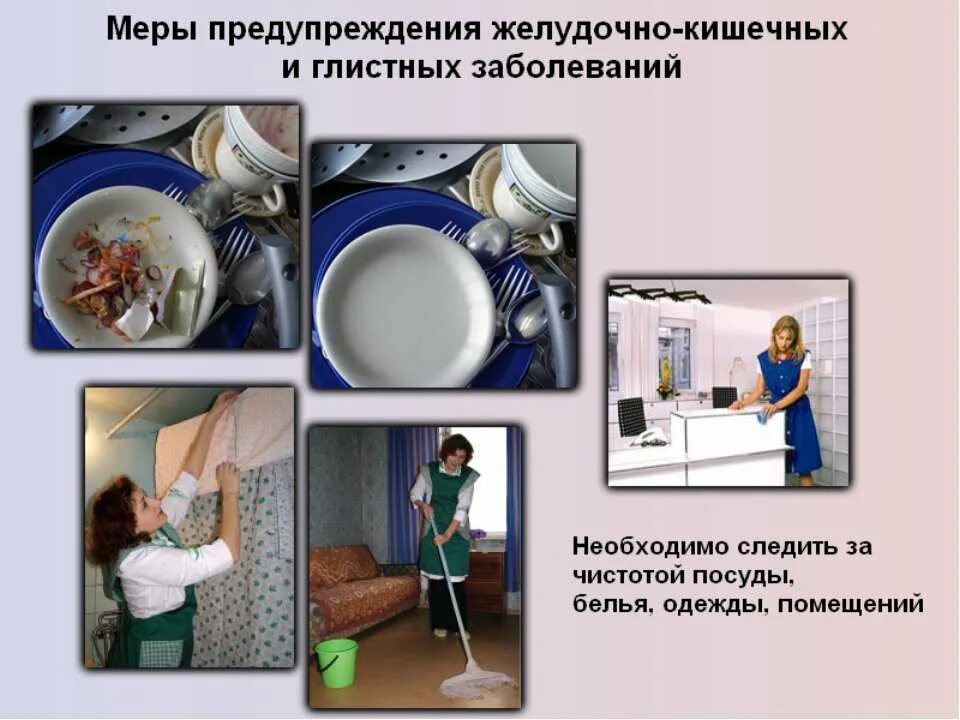 Меры предупреждения желудочно-кишечных и глистных заболеваний

Необходимо следить за чистотой посуды, белья, одежды, помещений